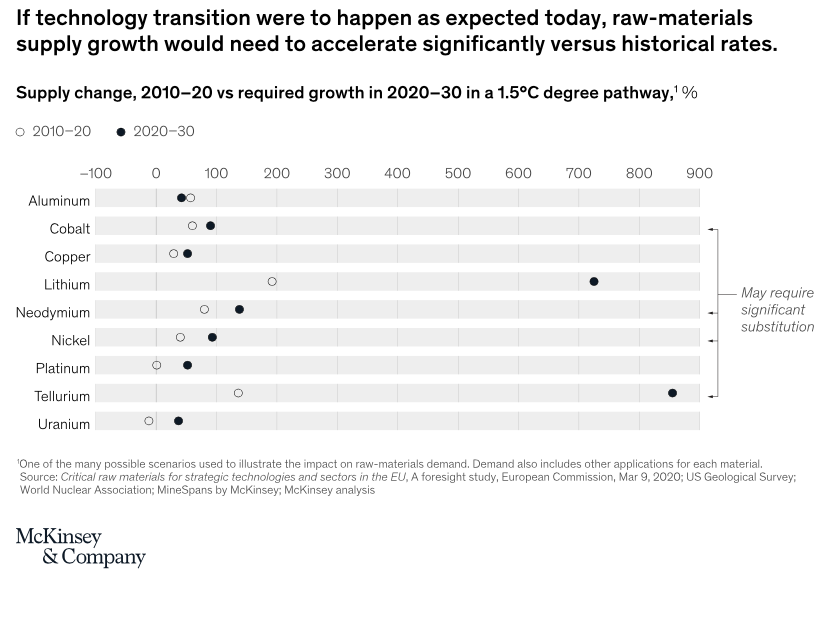 If technology transition were to happen as expected today, raw-materials supply growth would need to accelerate significantly versus historical rates.

Supply change, 2010–20 vs required growth in 2020–30 in a 1.5°C degree pathway,$^1$ %

○ 2010–20 ● 2020–30

–100 0 100 200 300 400 500 600 700 800 900

Aluminum
Cobalt
Copper
Lithium
Neodymium
Nickel
Platinum
Tellurium
Uranium

May require significant substitution

$^1$One of the many possible scenarios used to illustrate the impact on raw-materials demand. Demand also includes other applications for each material.
Source: Critical raw materials for strategic technologies and sectors in the EU, A foresight study, European Commission, Mar 9, 2020; US Geological Survey; World Nuclear Association; MineSpans by McKinsey; McKinsey analysis

McKinsey & Company